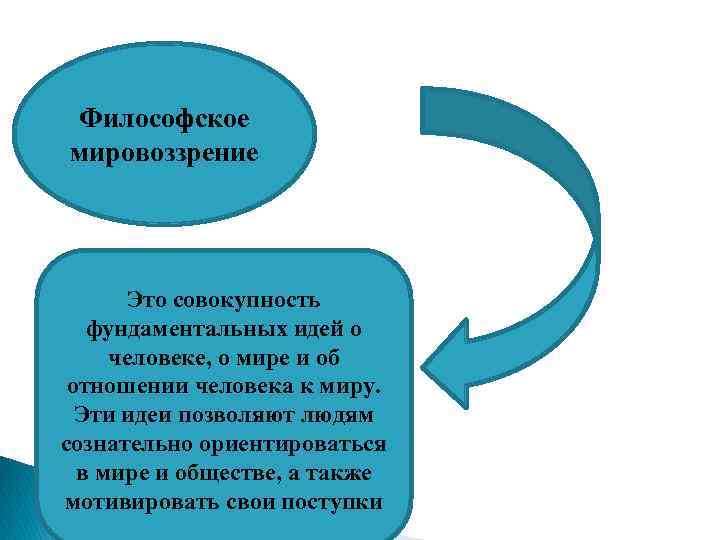 Философское мировоззрение

Это совокупность фундаментальных идей о человеке, о мире и об отношении человека к миру. Эти идеи позволяют людям сознательно ориентироваться в мире и обществе, а также мотивировать свои поступки